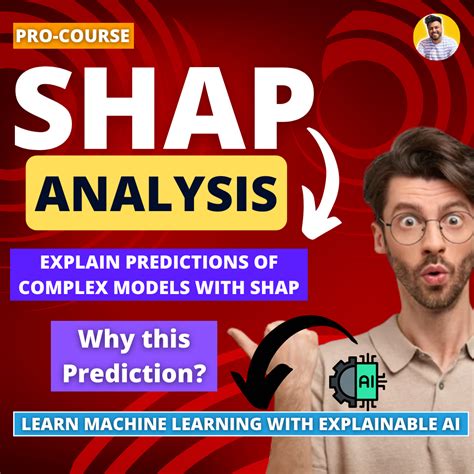 PRO-COURSE

SHAP

ANALYSIS

EXPLAIN PREDICTIONS OF COMPLEX MODELS WITH SHAP

Why this Prediction?

AI

LEARN MACHINE LEARNING WITH EXPLAINABLE AI